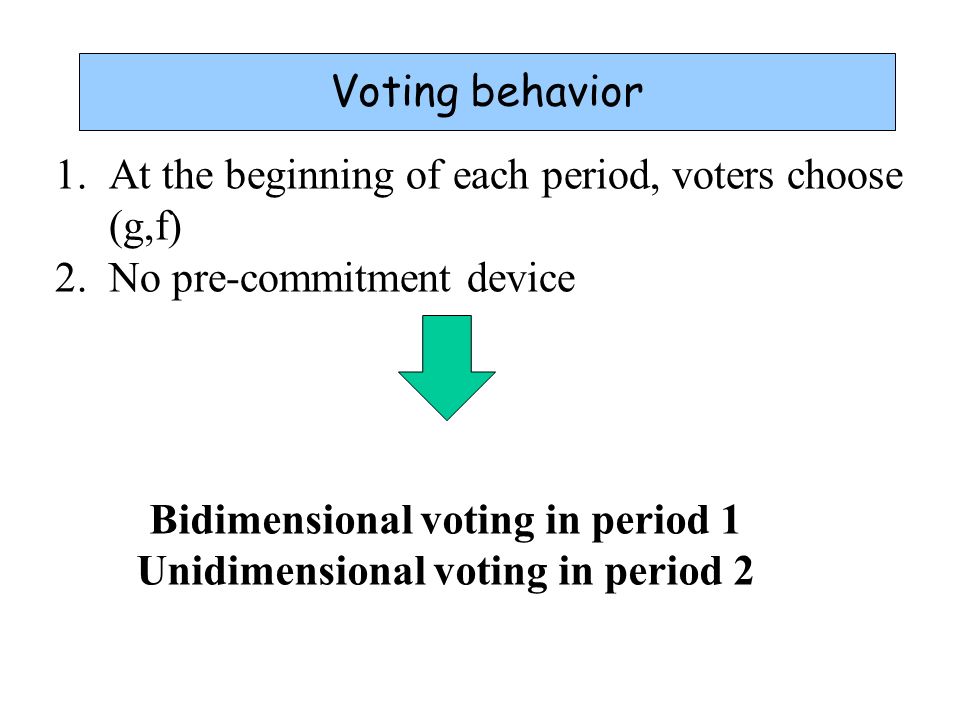 Voting behavior

1. At the beginning of each period, voters choose (g,f)
2. No pre-commitment device

Bidimensional voting in period 1
Unidimensional voting in period 2